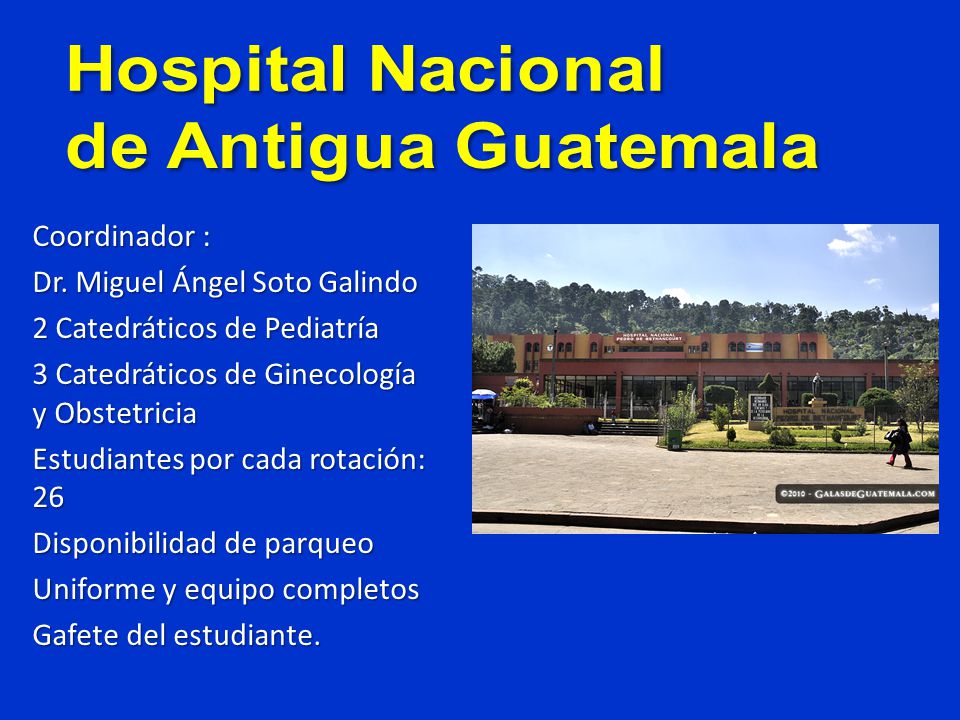 Hospital Nacional de Antigua Guatemala

Coordinador :

Dr. Miguel Ángel Soto Galindo

2 Catedráticos de Pediatría

3 Catedráticos de Ginecología y Obstetricia

Estudiantes por cada rotación: 26

Disponibilidad de parqueo

Uniforme y equipo completos

Gafete del estudiante.

HOSPITAL NACIONAL PEDRO DE BETHANCOURT

HOSPITAL NACIONAL PEDRO DE BETHANCOURT

©2010 - GALASDEGUATEMALA.COM